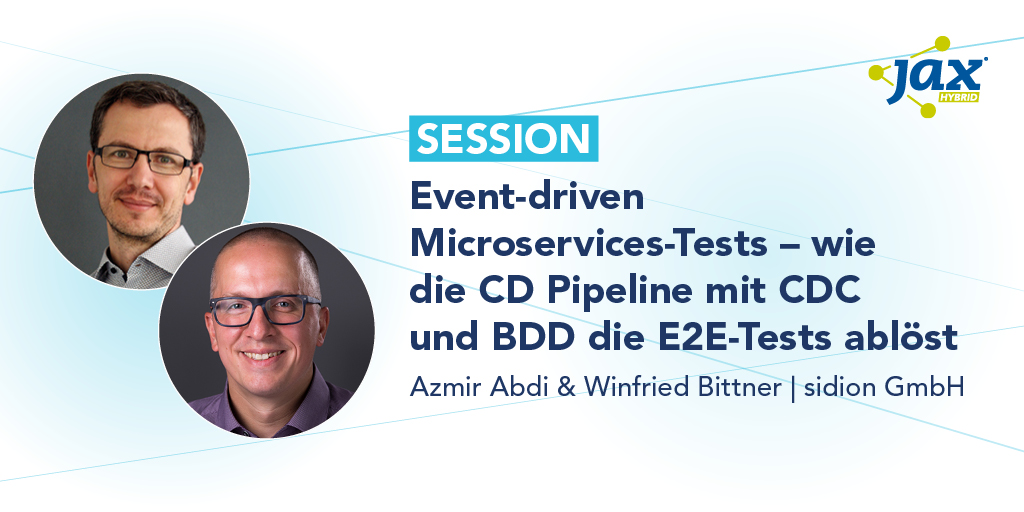 jax HYBRID

SESSION

Event-driven Microservices-Tests – wie die CD Pipeline mit CDC und BDD die E2E-Tests ablöst

Azmir Abdi & Winfried Bittner | sidion GmbH